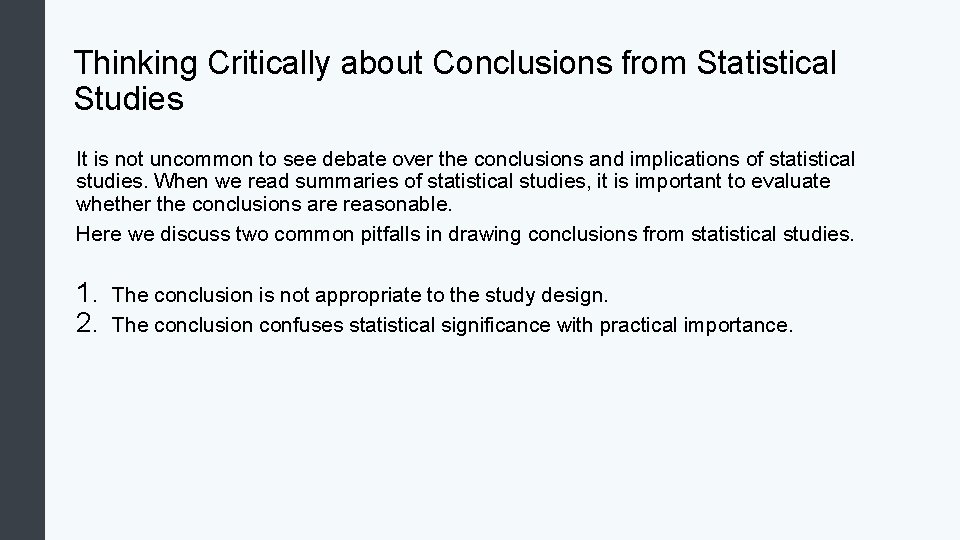 Thinking Critically about Conclusions from Statistical Studies

It is not uncommon to see debate over the conclusions and implications of statistical studies. When we read summaries of statistical studies, it is important to evaluate whether the conclusions are reasonable.

Here we discuss two common pitfalls in drawing conclusions from statistical studies.

1. The conclusion is not appropriate to the study design.
2. The conclusion confuses statistical significance with practical importance.